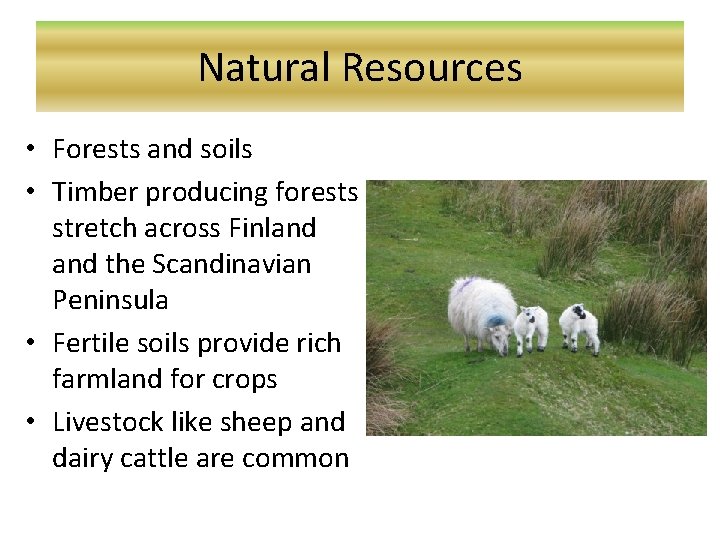 Natural Resources

• Forests and soils
• Timber producing forests stretch across Finland and the Scandinavian Peninsula
• Fertile soils provide rich farmland for crops
• Livestock like sheep and dairy cattle are common